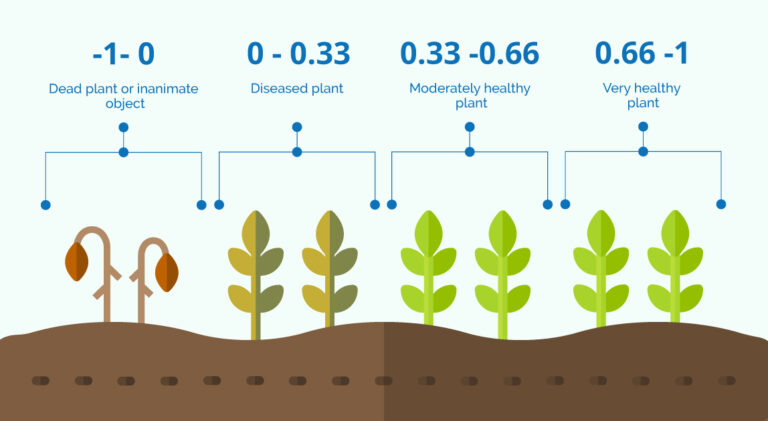 -1- 0
Dead plant or inanimate object

0 - 0.33
Diseased plant

0.33 -0.66
Moderately healthy plant

0.66 -1
Very healthy plant